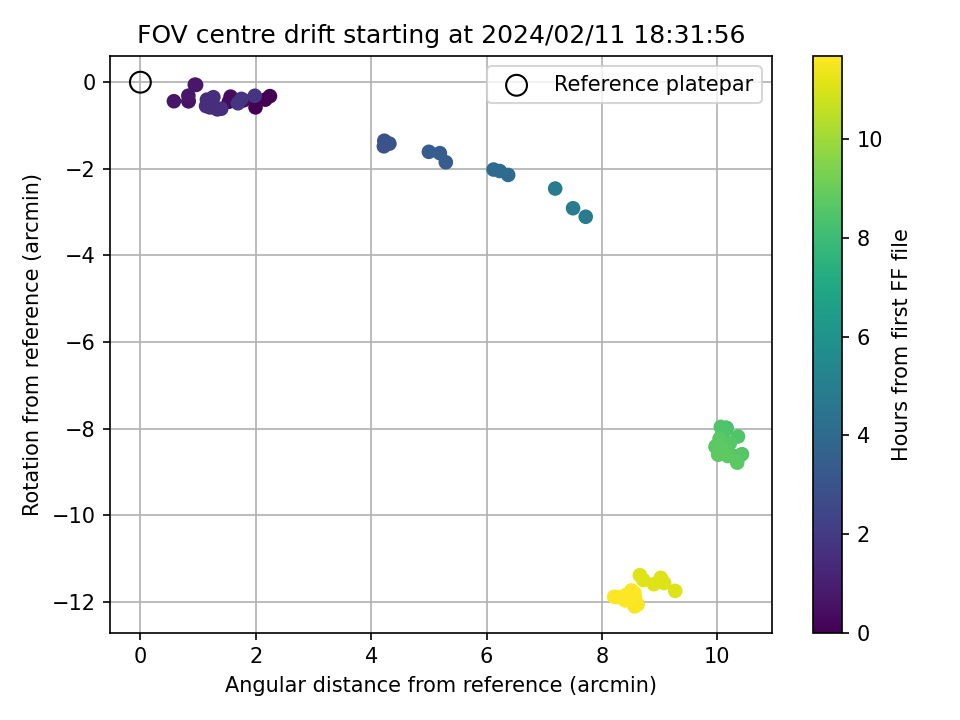 FOV centre drift starting at 2024/02/11 18:31:56

Reference platepar

Rotation from reference (arcmin)

0
−2
−4
−6
−8
−10
−12

0
2
4
6
8
10

Angular distance from reference (arcmin)

Hours from first FF file

0
2
4
6
8
10